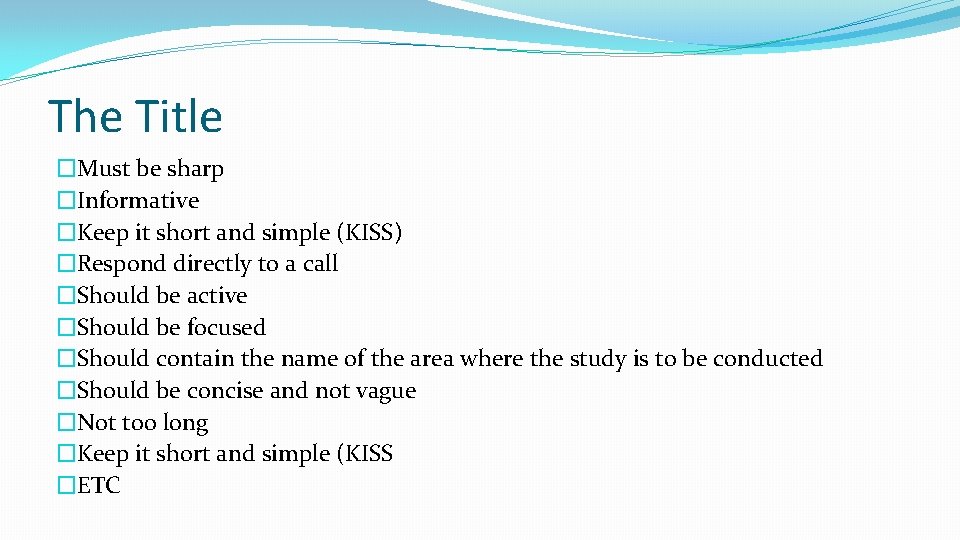 The Title

�Must be sharp
�Informative
�Keep it short and simple (KISS)
�Respond directly to a call
�Should be active
�Should be focused
�Should contain the name of the area where the study is to be conducted
�Should be concise and not vague
�Not too long
�Keep it short and simple (KISS
�ETC